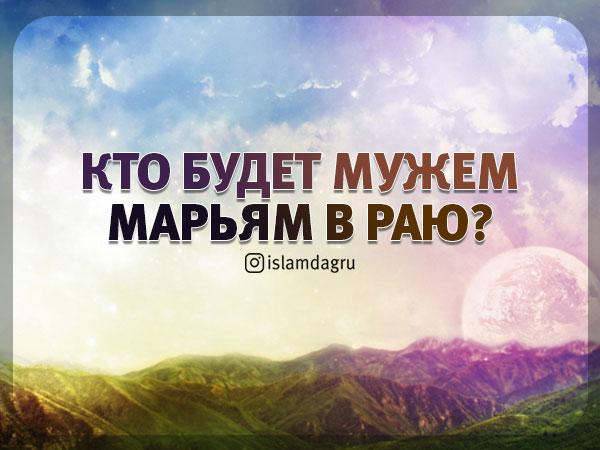 КТО БУДЕТ МУЖЕМ МАРЬЯМ В РАЮ?

islamdagru